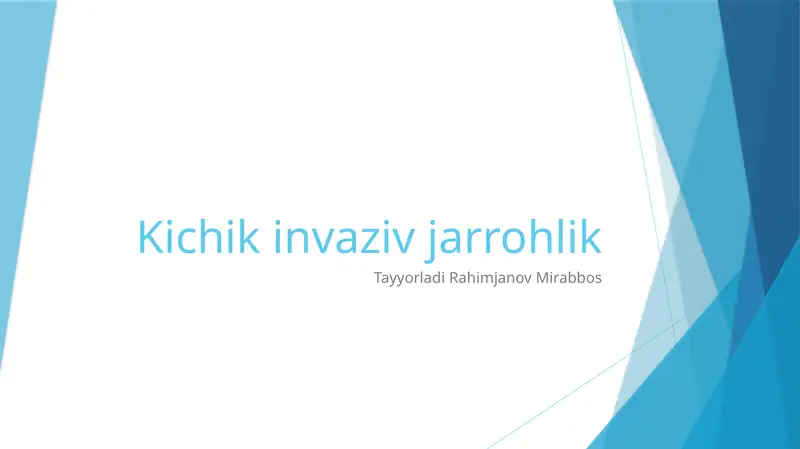 Kichik invaziv jarrohlik

Tayyorladi Rahimjanov Mirabbos